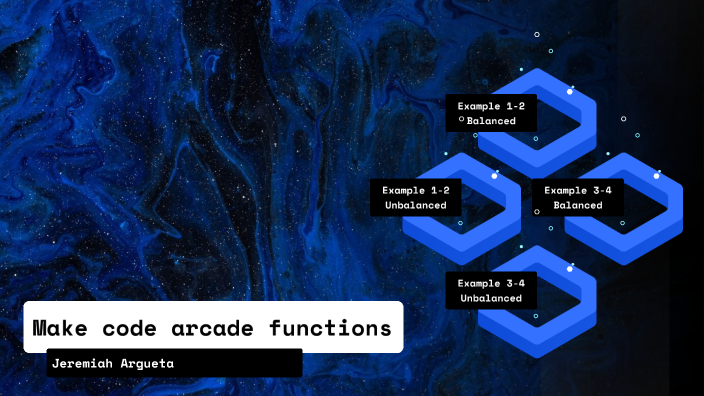 Example 1-2
Balanced

Example 1-2
Unbalanced

Example 3-4
Balanced

Example 3-4
Unbalanced

Make code arcade functions

Jeremiah Argueta